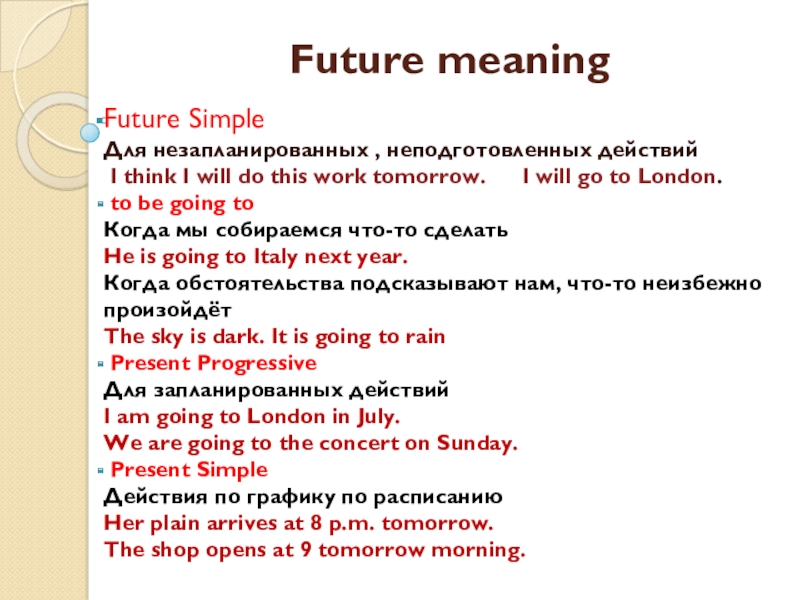 Future meaning

Future Simple
Для незапланированных , неподготовленных действий
I think I will do this work tomorrow. I will go to London.

to be going to
Когда мы собираемся что-то сделать
He is going to Italy next year.
Когда обстоятельства подсказывают нам, что-то неизбежно произойдёт
The sky is dark. It is going to rain

Present Progressive
Для запланированных действий
I am going to London in July.
We are going to the concert on Sunday.

Present Simple
Действия по графику по расписанию
Her plain arrives at 8 p.m. tomorrow.
The shop opens at 9 tomorrow morning.